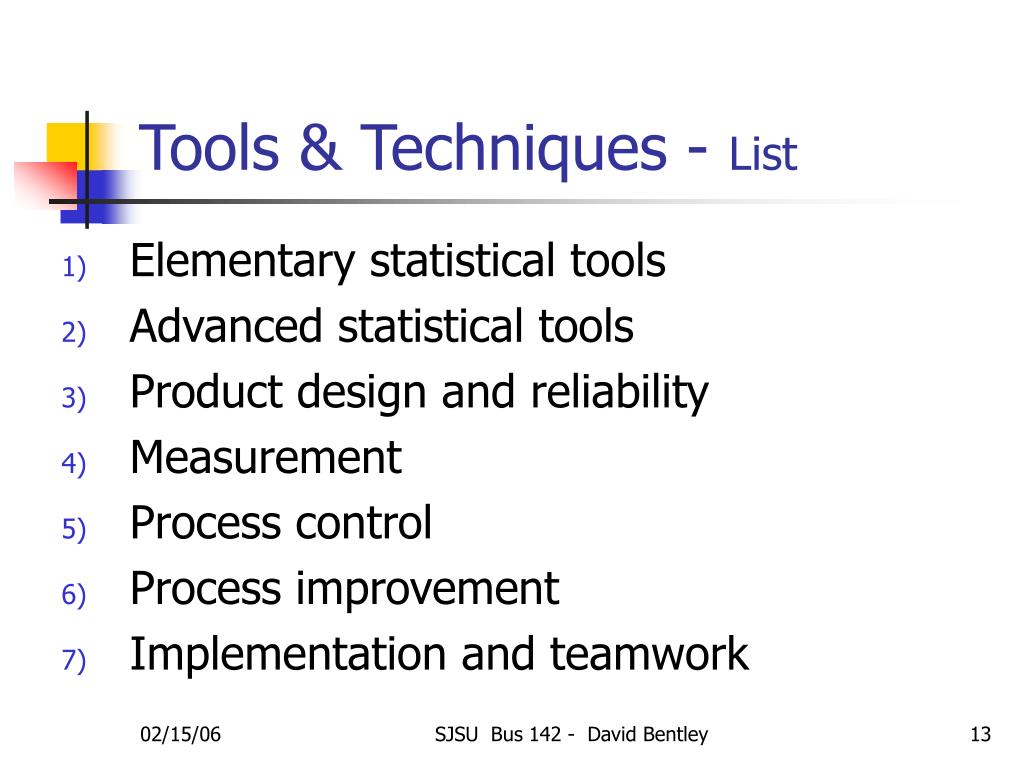 Tools & Techniques - List

1) Elementary statistical tools
2) Advanced statistical tools
3) Product design and reliability
4) Measurement
5) Process control
6) Process improvement
7) Implementation and teamwork

02/15/06

SJSU Bus 142 - David Bentley

13